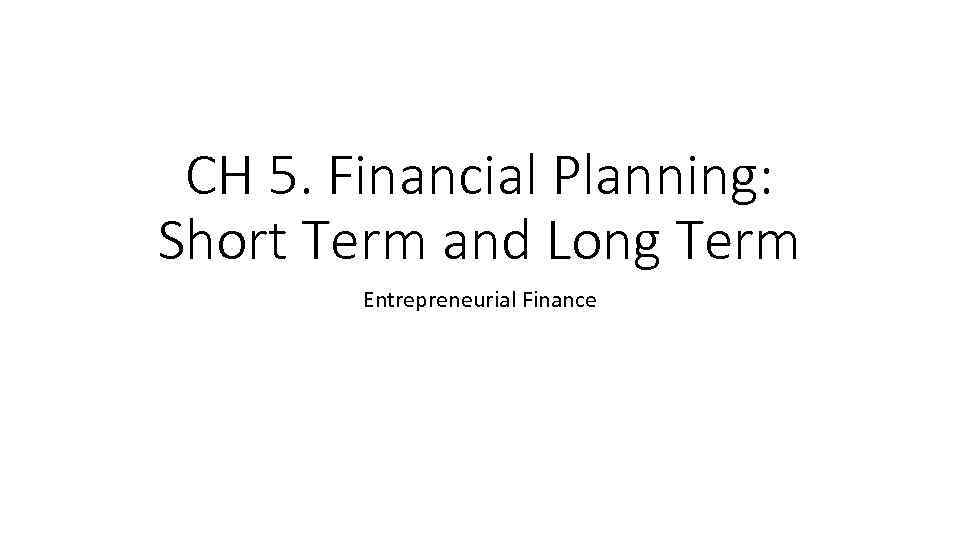 CH 5. Financial Planning: Short Term and Long Term

Entrepreneurial Finance